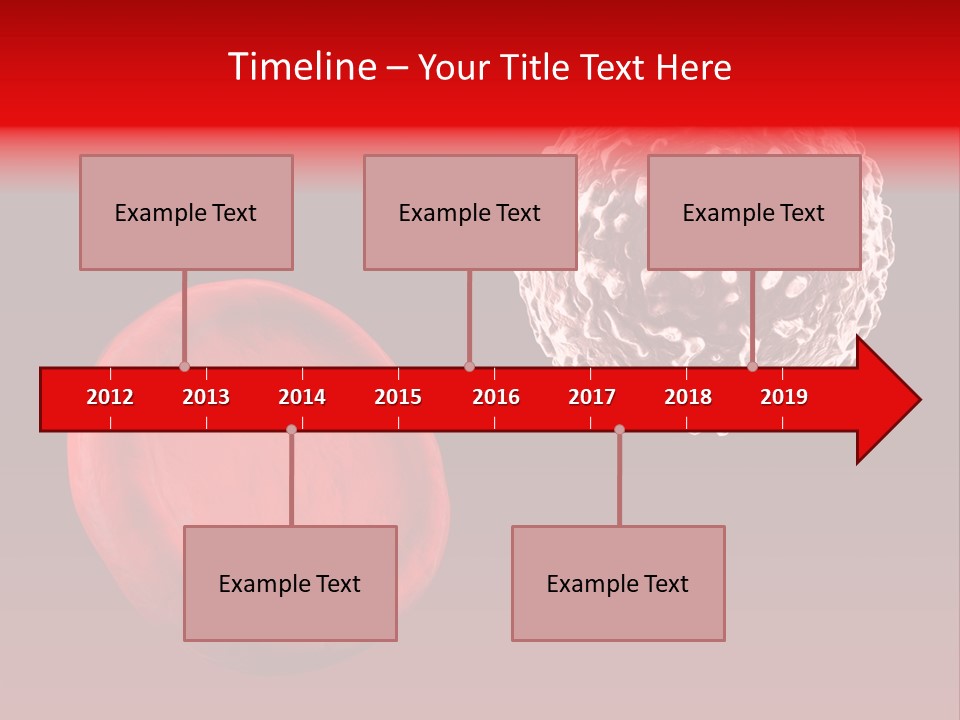 Timeline – Your Title Text Here

Example Text

Example Text

Example Text

2012 2013 2014 2015 2016 2017 2018 2019

Example Text

Example Text